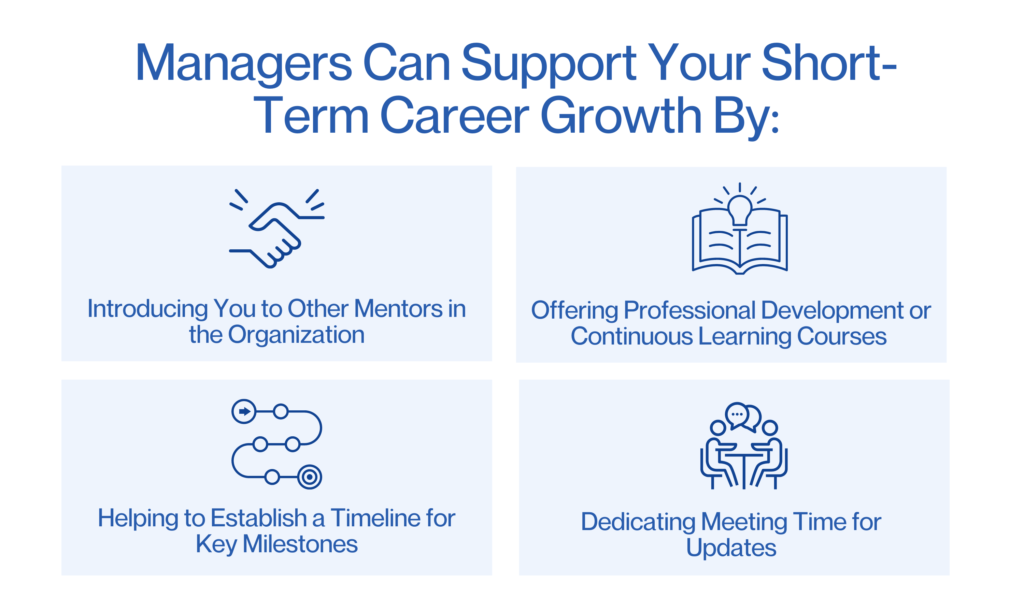 Managers Can Support Your Short-Term Career Growth By:

Introducing You to Other Mentors in the Organization

Offering Professional Development or Continuous Learning Courses

Helping to Establish a Timeline for Key Milestones

Dedicating Meeting Time for Updates